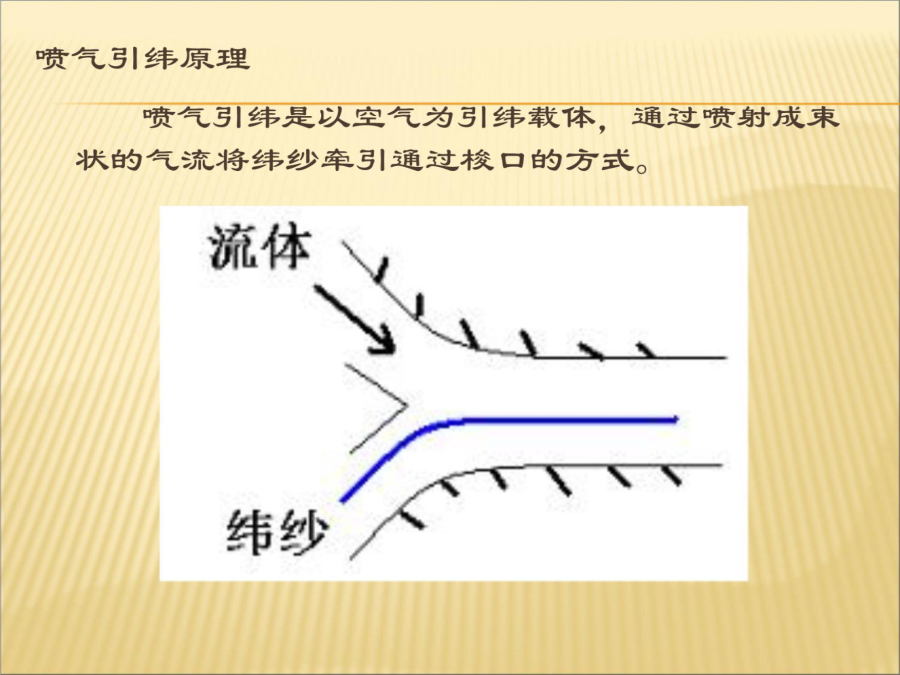 喷气引纬原理

喷气引纬是以空气为引纬载体，通过喷射成束状的气流将纬纱牵引通过梭口的方式。

流体

纬纱